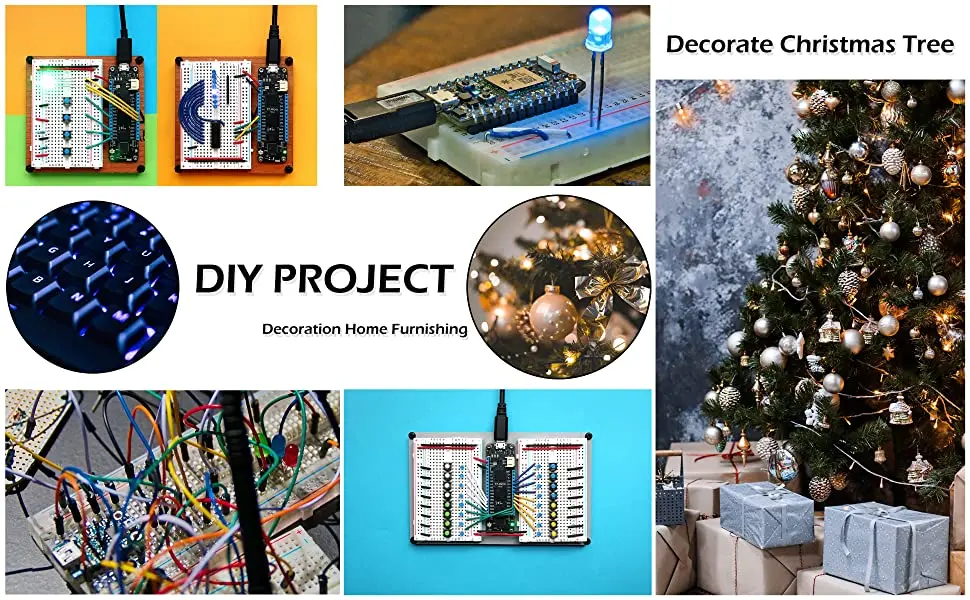 Decorate Christmas Tree

DIY PROJECT

Decoration Home Furnishing